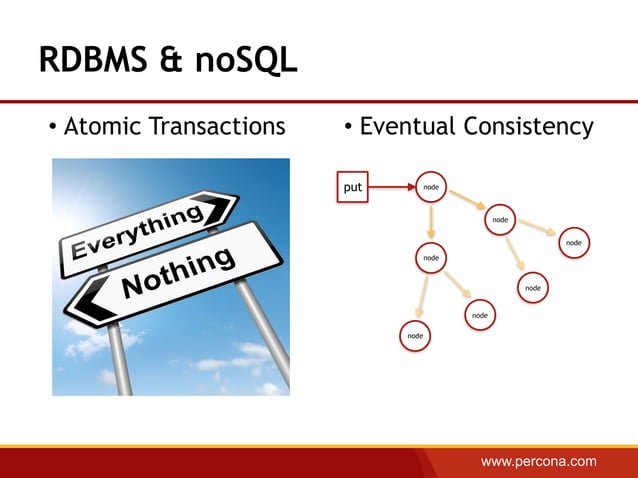 RDBMS & noSQL

• Atomic Transactions

Everything

Nothing

• Eventual Consistency

put

node

node

node

node

node

node

node

www.percona.com